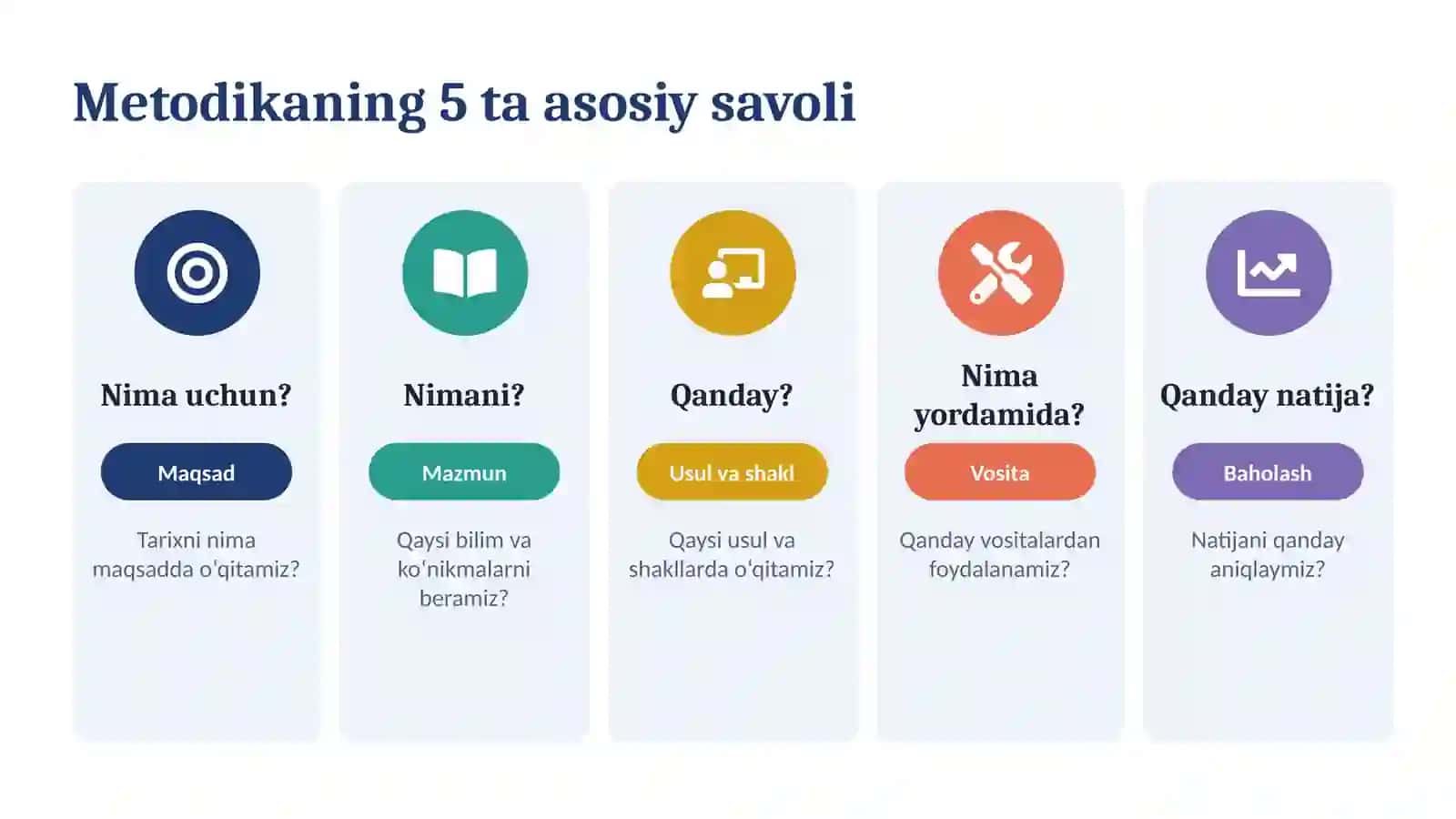 Metodikaning 5 ta asosiy savoli

Nima uchun?

Maqsad

Tarixni nima maqsadda o'qitamiz?

Nimani?

Mazmun

Qaysi bilim va ko'nikmalarni beramiz?

Qanday?

Usul va shakl

Qaysi usul va shakllarda o'qitamiz?

Nima yordamida?

Vosita

Qanday vositalardan foydalanamiz?

Qanday natija?

Baholash

Natijani qanday aniqlaymiz?